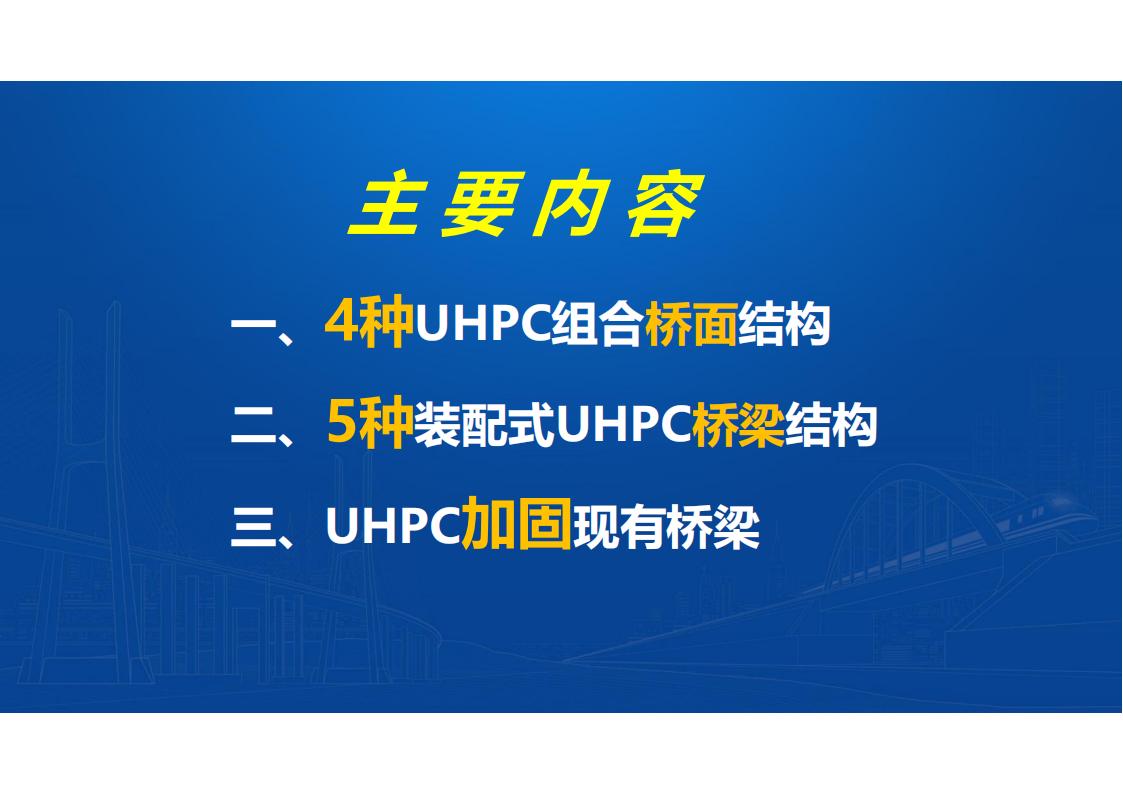 主要内容

一、4种UHPC组合桥面结构

二、5种装配式UHPC桥梁结构

三、UHPC加固现有桥梁